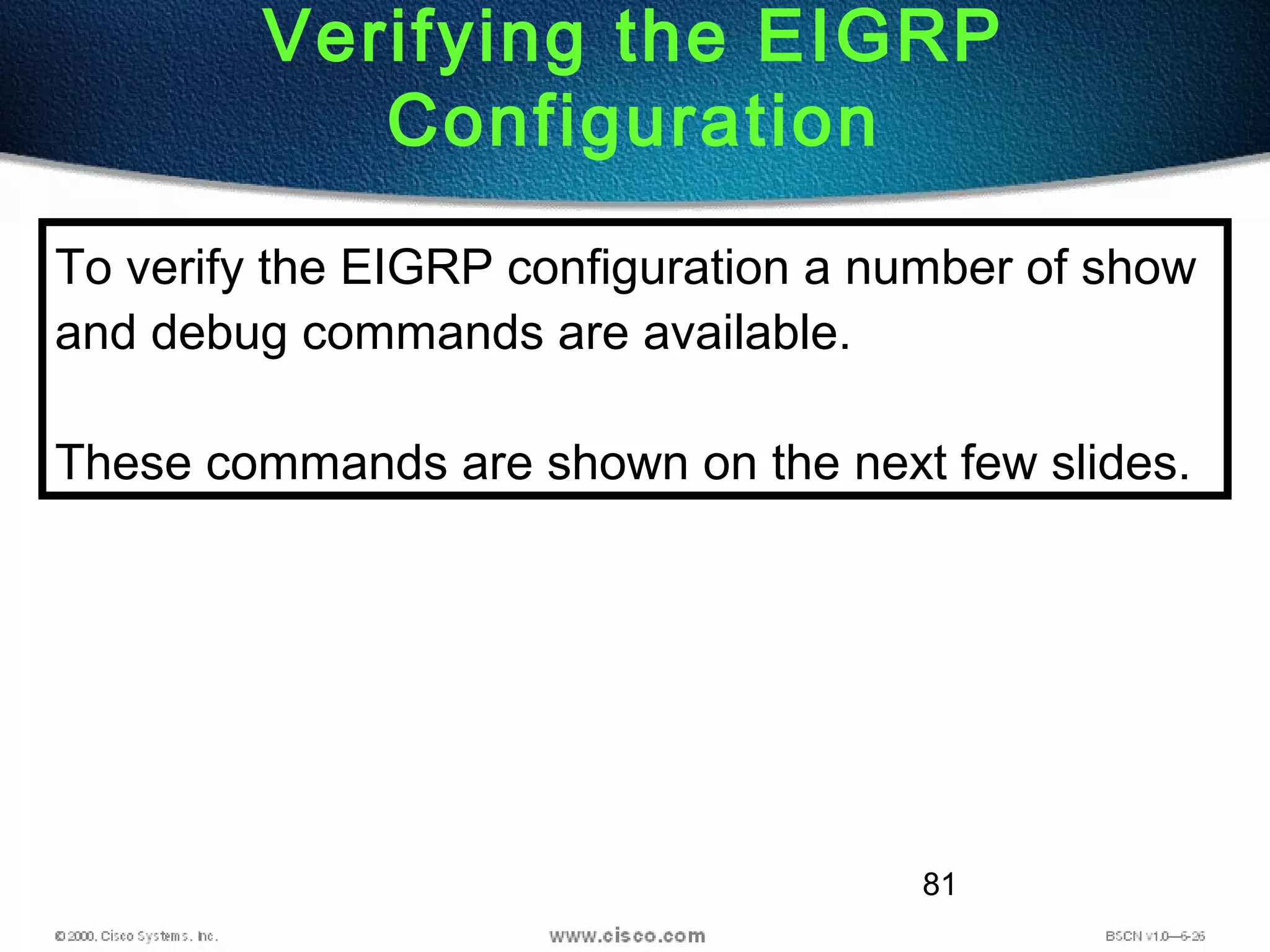 Verifying the EIGRP Configuration

To verify the EIGRP configuration a number of show and debug commands are available.

These commands are shown on the next few slides.

81

© 2000, Cisco Systems, Inc.

www.cisco.com

BSCN v1.0—6-26